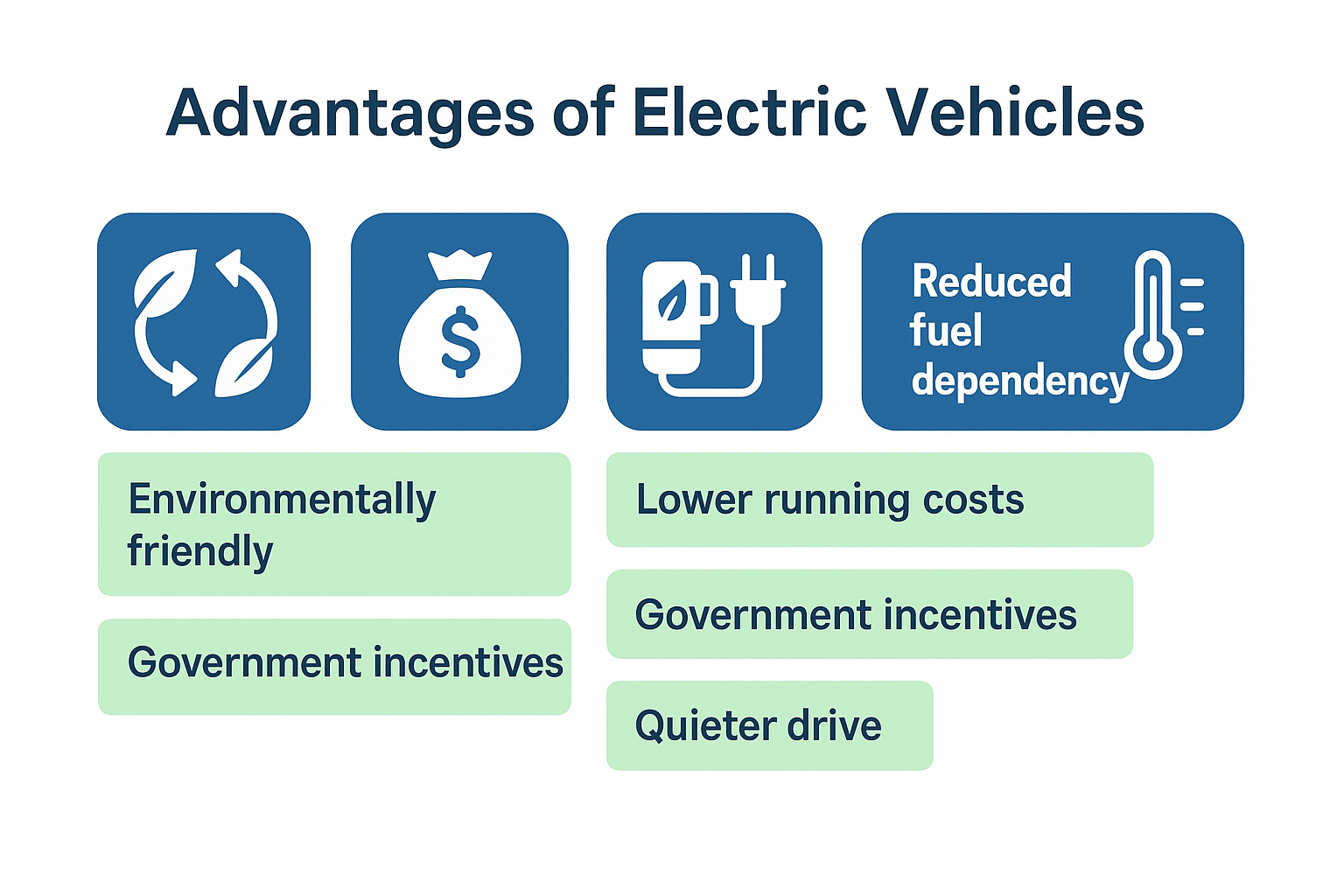 Advantages of Electric Vehicles

$

Reduced fuel dependency

Environmentally friendly

Government incentives

Lower running costs

Government incentives

Quieter drive